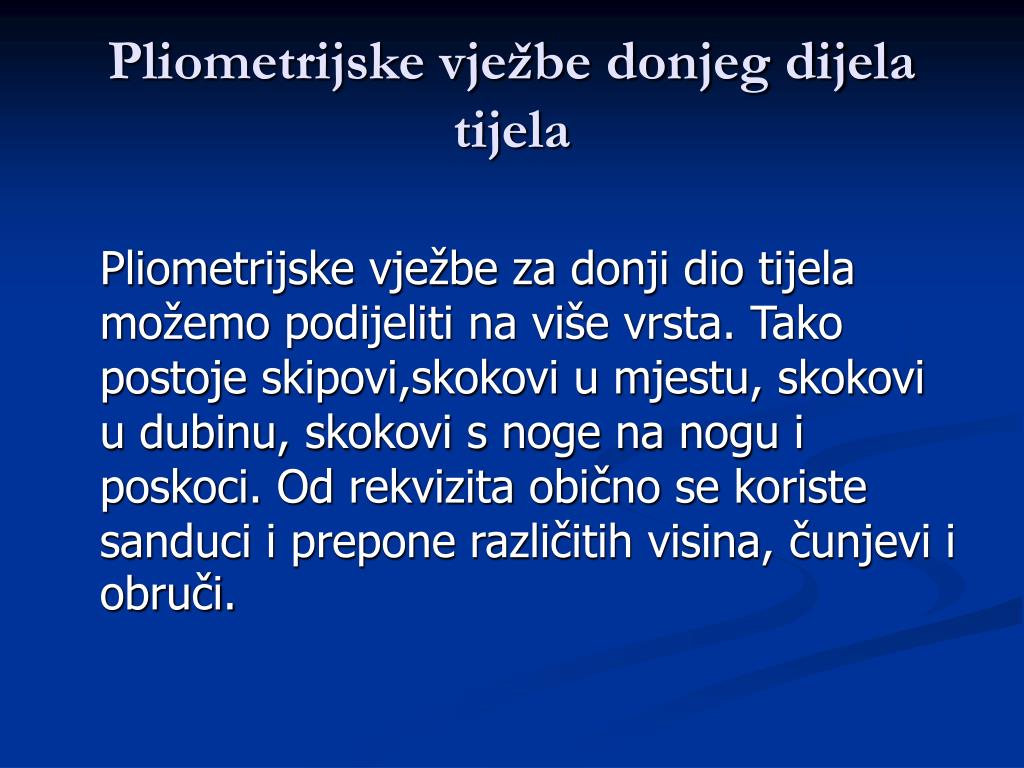 Pliometrijske vježbe donjeg dijela tijela

Pliometrijske vježbe za donji dio tijela možemo podijeliti na više vrsta. Tako postoje skipovi,skokovi u mjestu, skokovi u dubinu, skokovi s noge na nogu i poskoci. Od rekvizita obično se koriste sanduci i prepone različitih visina, čunjevi i obruči.